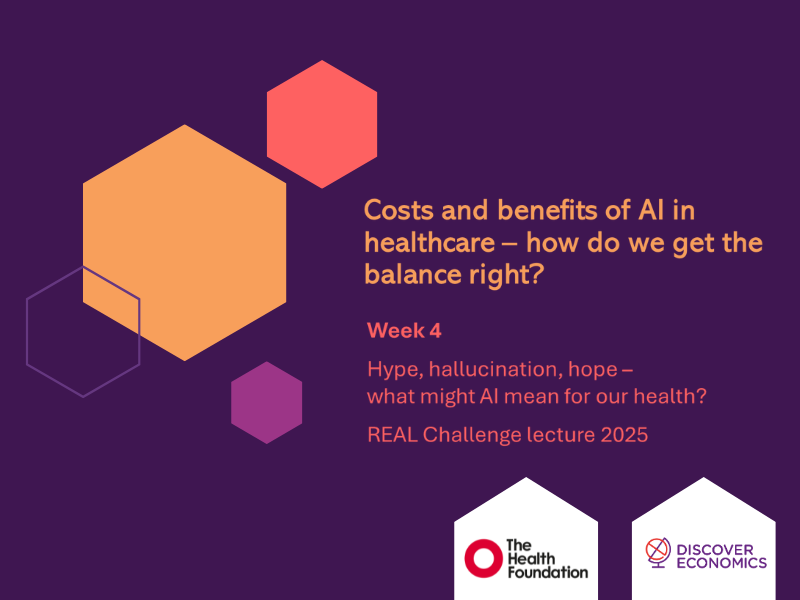 Costs and benefits of AI in healthcare – how do we get the balance right?

Week 4

Hype, hallucination, hope – what might AI mean for our health?

REAL Challenge lecture 2025

The Health Foundation

DISCOVER ECONOMICS